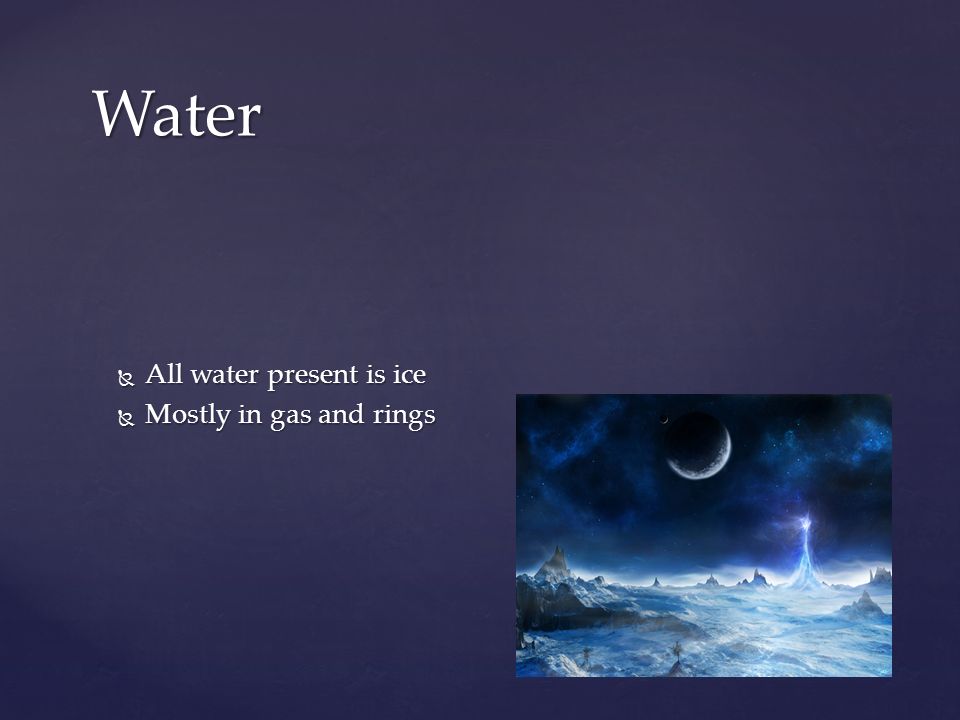 Water

All water present is ice
Mostly in gas and rings